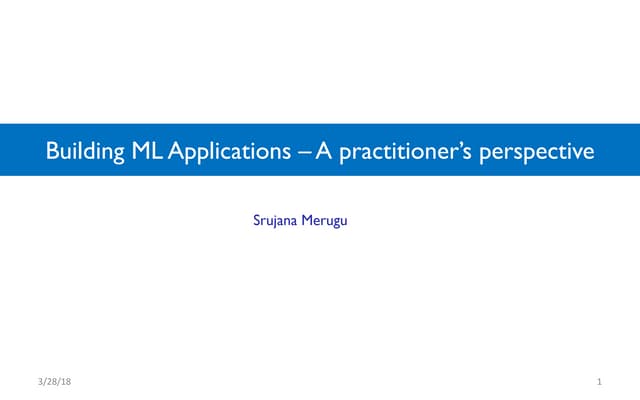 Building ML Applications – A practitioner's perspective

Srujana Merugu

3/28/18

1